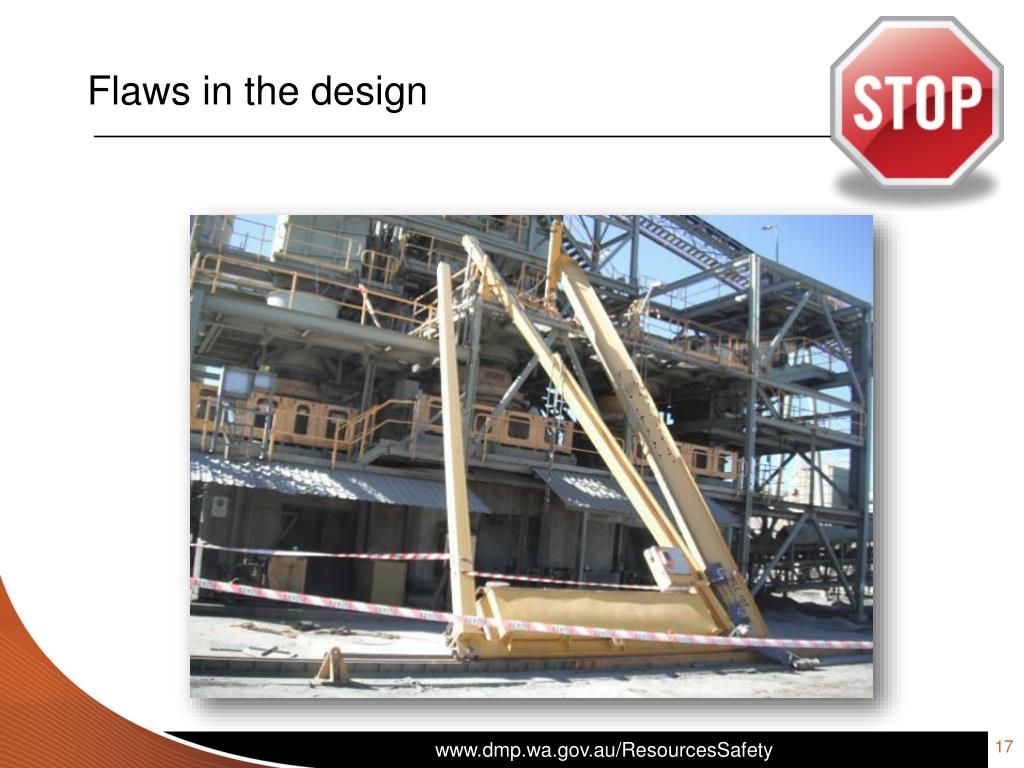 Flaws in the design

STOP

www.dmp.wa.gov.au/ResourcesSafety

17